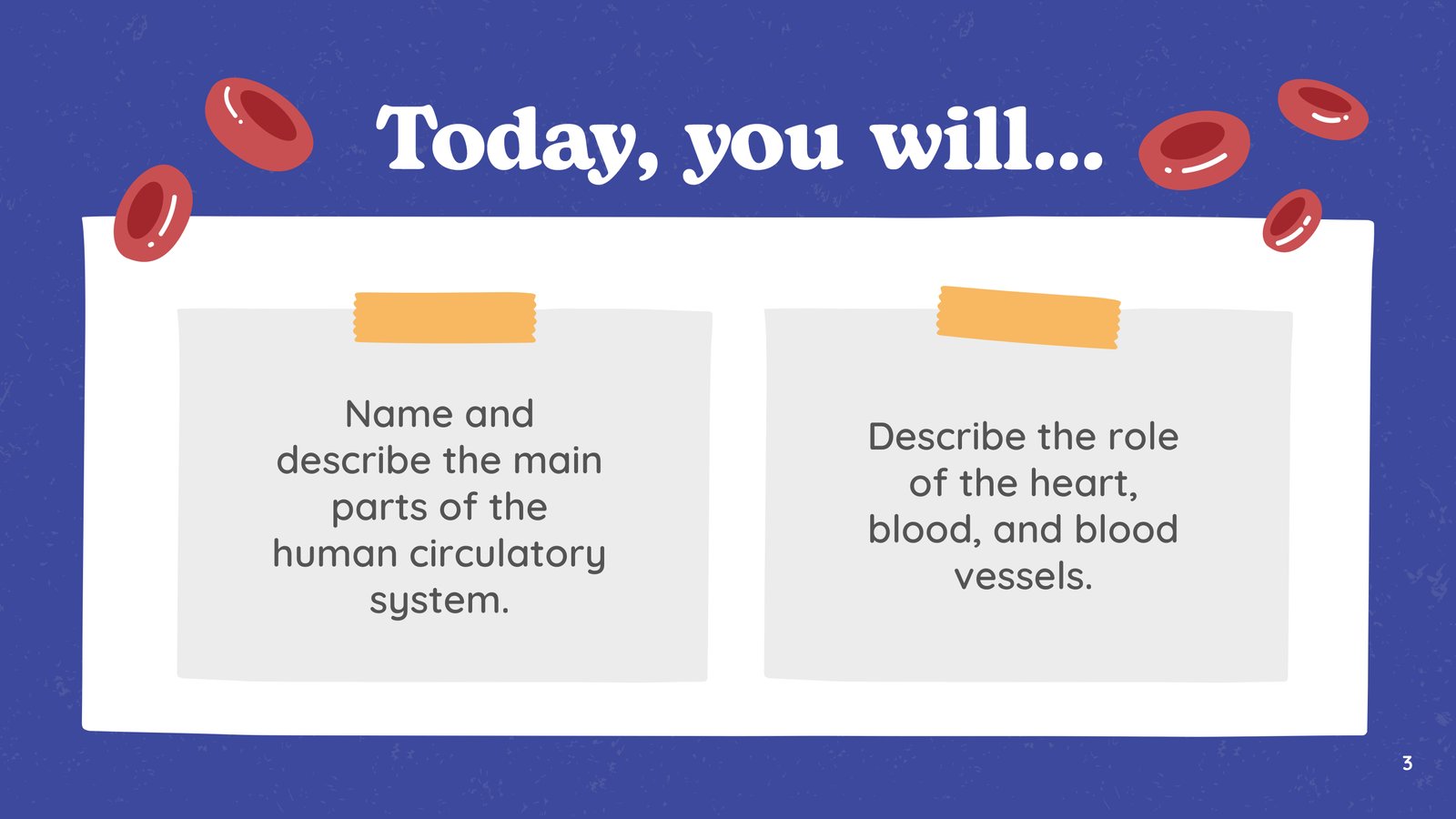 Today, you will...

Name and describe the main parts of the human circulatory system.

Describe the role of the heart, blood, and blood vessels.

3